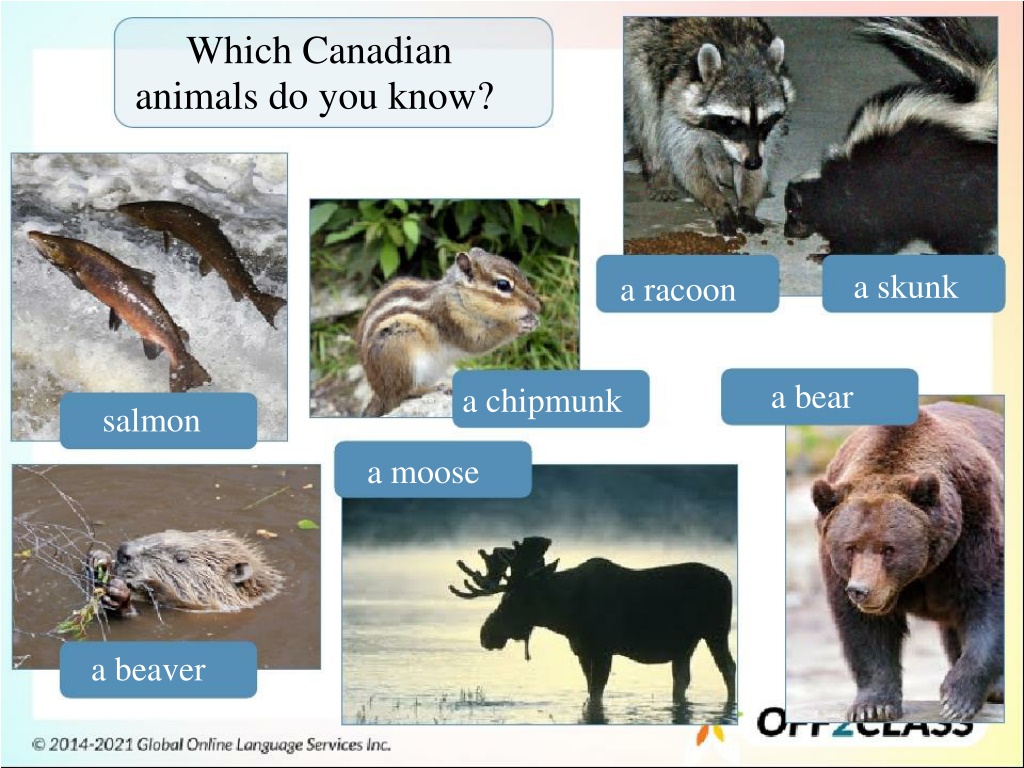 Which Canadian animals do you know?

a racoon

a skunk

salmon

a chipmunk

a bear

a moose

a beaver

© 2014-2021 Global Online Language Services Inc.

OFF2CLASS